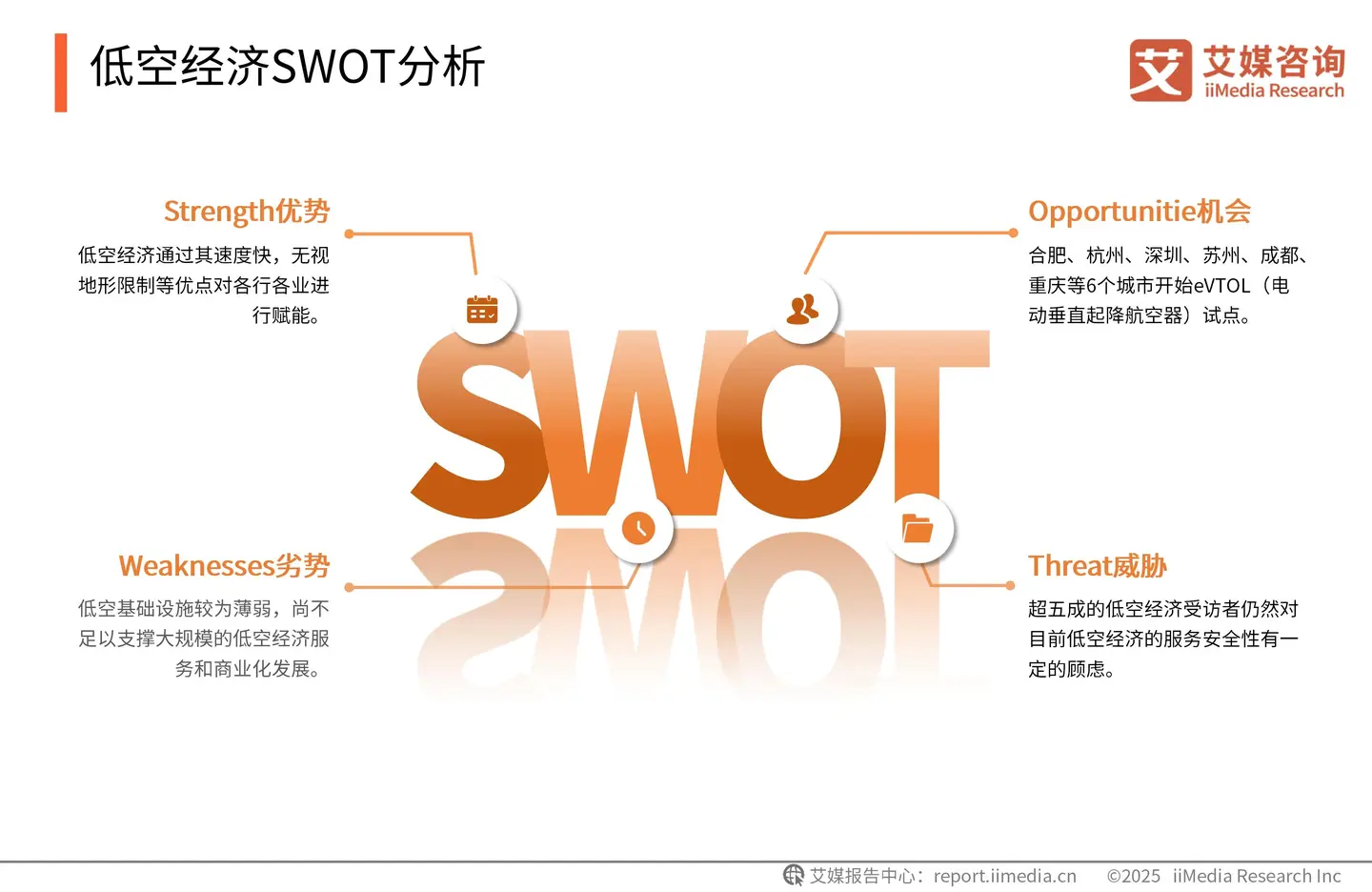 低空经济SWOT分析

艾媒咨询
iiMedia Research

Strength优势
低空经济通过其速度快，无视地形限制等优点对各行各业进行赋能。

Opportunitie机会
合肥、杭州、深圳、苏州、成都、重庆等6个城市开始eVTOL（电动垂直起降航空器）试点。

SWOT

Weaknesses劣势
低空基础设施较为薄弱，尚不足以支撑大规模的低空经济服务和商业化发展。

Threat威胁
超五成的低空经济受访者仍然对目前低空经济的服务安全性有一定的顾虑。

艾媒报告中心：report.iimedia.cn ©2025 iiMedia Research Inc